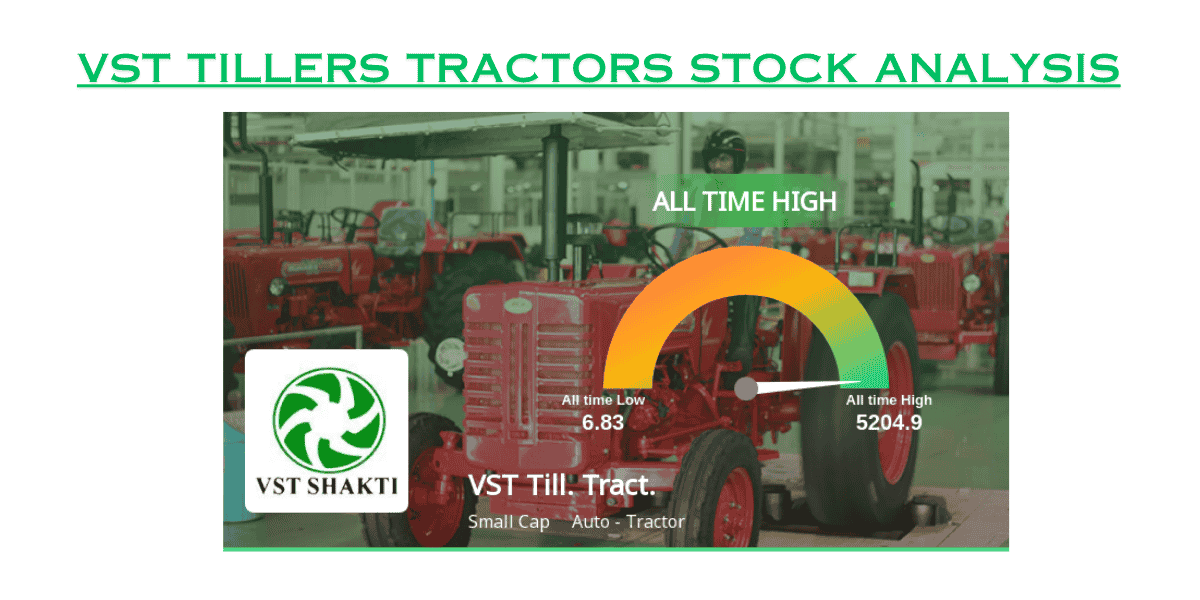 VST TILLERS TRACTORS STOCK ANALYSIS

ALL TIME HIGH

All time Low
6.83

All time High
5204.9

VST SHAKTI

VST Till. Tract.

Small Cap Auto - Tractor